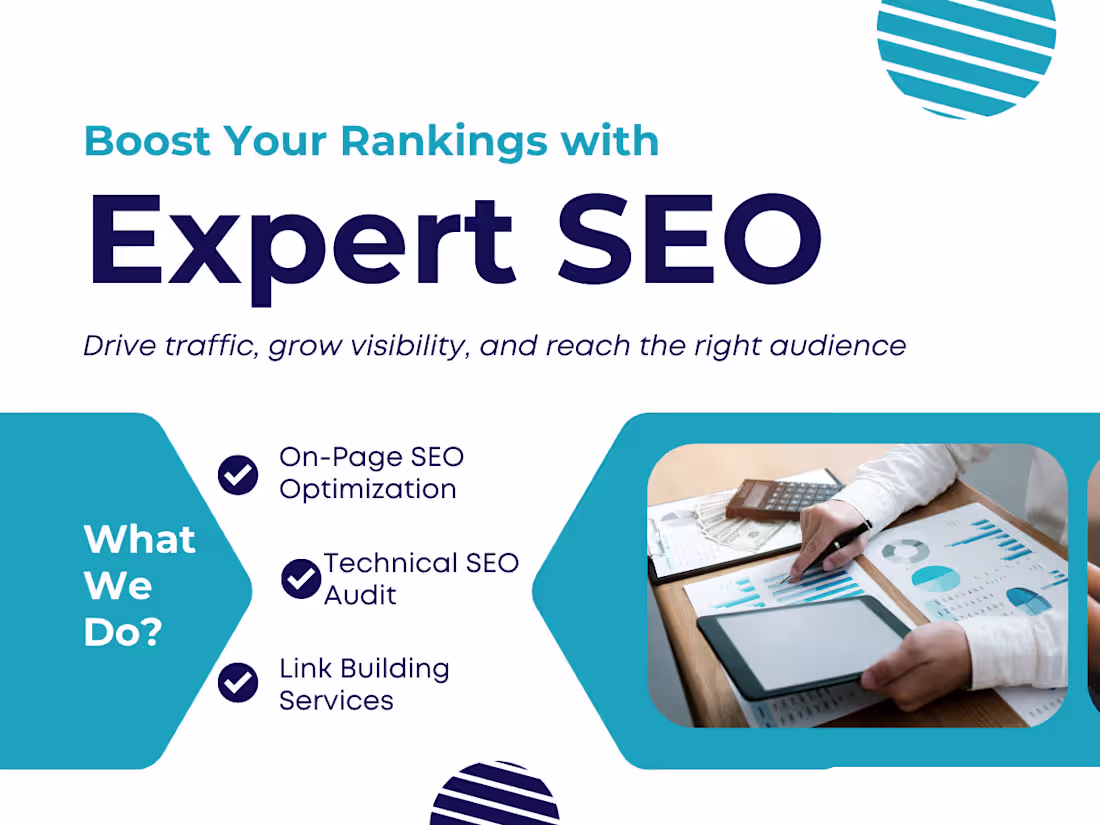 Boost Your Rankings with

Expert SEO

Drive traffic, grow visibility, and reach the right audience

What We Do?

On-Page SEO Optimization

Technical SEO Audit

Link Building Services